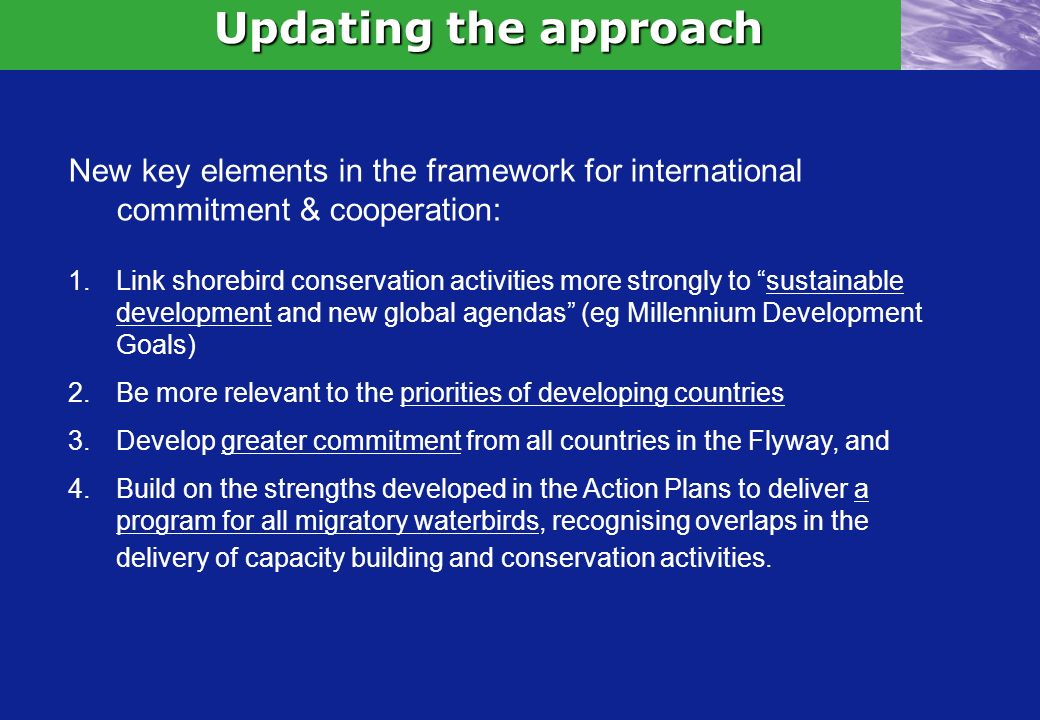 Updating the approach

New key elements in the framework for international commitment & cooperation:

1. Link shorebird conservation activities more strongly to “sustainable development and new global agendas” (eg Millennium Development Goals)

2. Be more relevant to the priorities of developing countries

3. Develop greater commitment from all countries in the Flyway, and

4. Build on the strengths developed in the Action Plans to deliver a program for all migratory waterbirds, recognising overlaps in the delivery of capacity building and conservation activities.